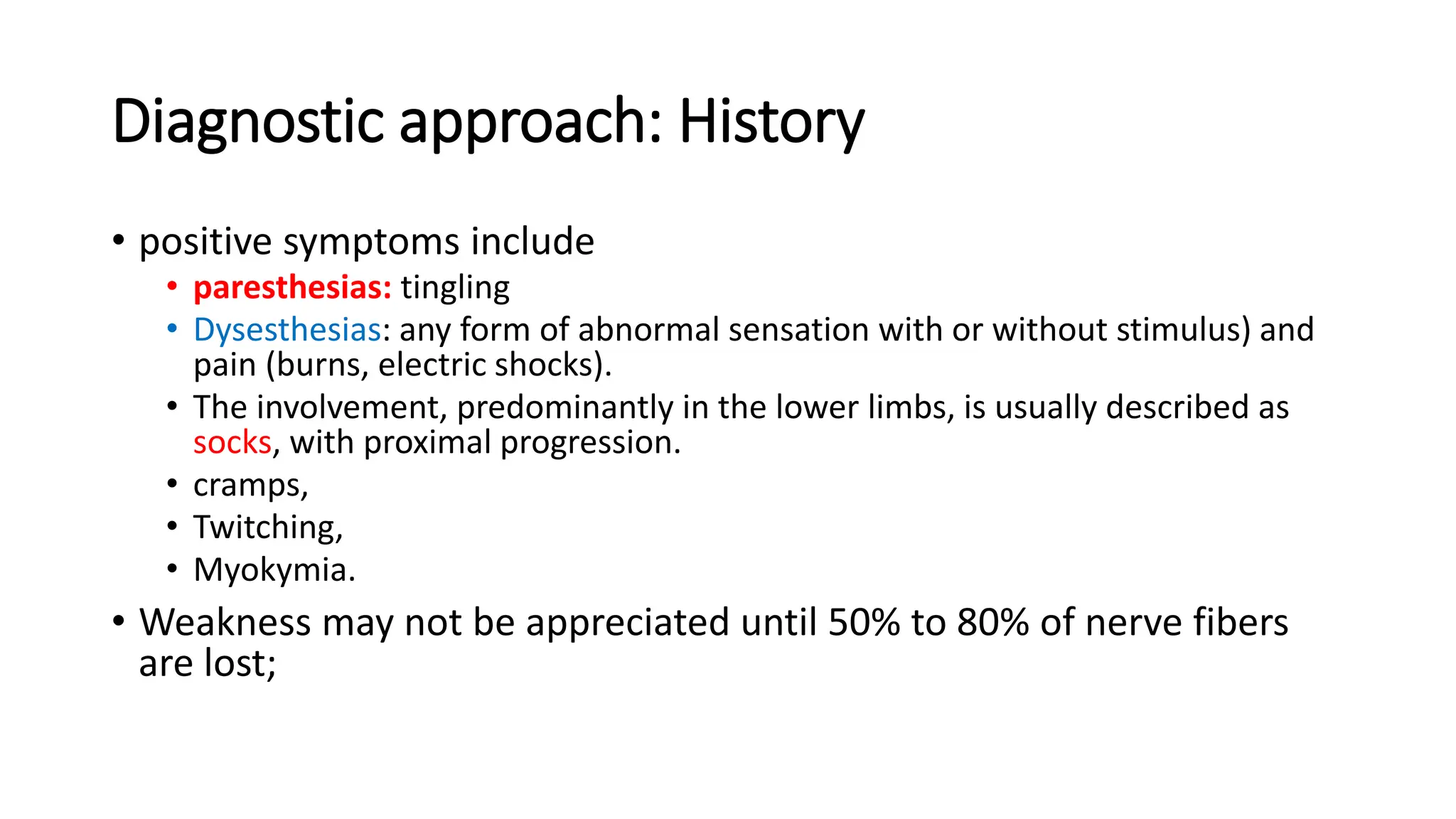 Diagnostic approach: History

• positive symptoms include
  • paresthesias: tingling
  • Dysesthesias: any form of abnormal sensation with or without stimulus) and pain (burns, electric shocks).
  • The involvement, predominantly in the lower limbs, is usually described as socks, with proximal progression.
  • cramps,
  • Twitching,
  • Myokymia.
• Weakness may not be appreciated until 50% to 80% of nerve fibers are lost;